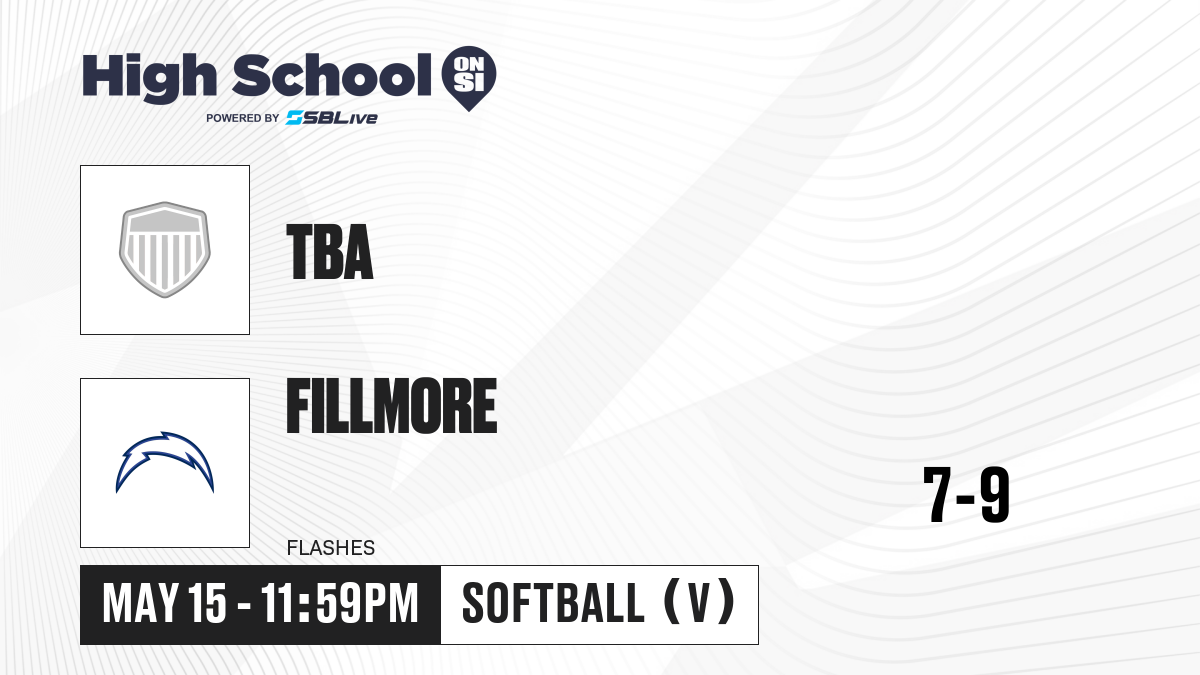 High School ON SI
POWERED BY SBLive

TBA

FILLMORE

FLASHES

7-9

MAY 15 - 11:59PM

SOFTBALL (V)